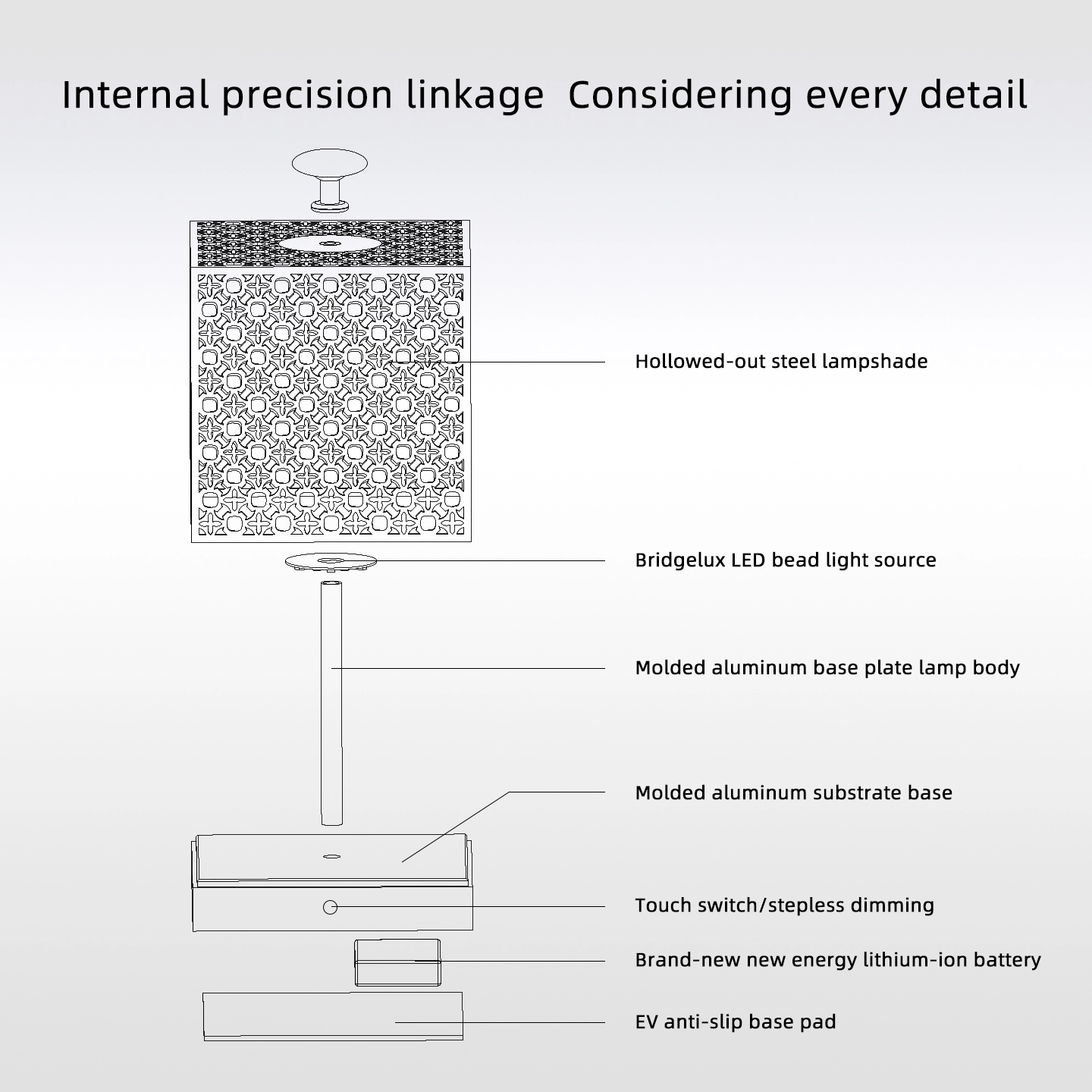 Internal precision linkage  Considering every detail

Hollowed-out steel lampshade

Bridgelux LED bead light source

Molded aluminum base plate lamp body

Molded aluminum substrate base

Touch switch/stepless dimming

Brand-new new energy lithium-ion battery

EV anti-slip base pad